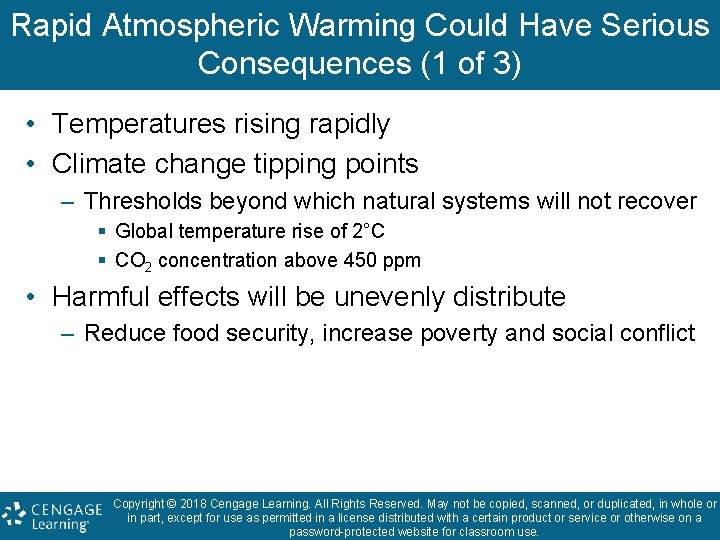 Rapid Atmospheric Warming Could Have Serious Consequences (1 of 3)

• Temperatures rising rapidly
• Climate change tipping points
– Thresholds beyond which natural systems will not recover
▪ Global temperature rise of 2°C
▪ $CO_2$ concentration above 450 ppm
• Harmful effects will be unevenly distribute
– Reduce food security, increase poverty and social conflict

CENGAGE Learning®

Copyright © 2018 Cengage Learning. All Rights Reserved. May not be copied, scanned, or duplicated, in whole or in part, except for use as permitted in a license distributed with a certain product or service or otherwise on a password-protected website for classroom use.